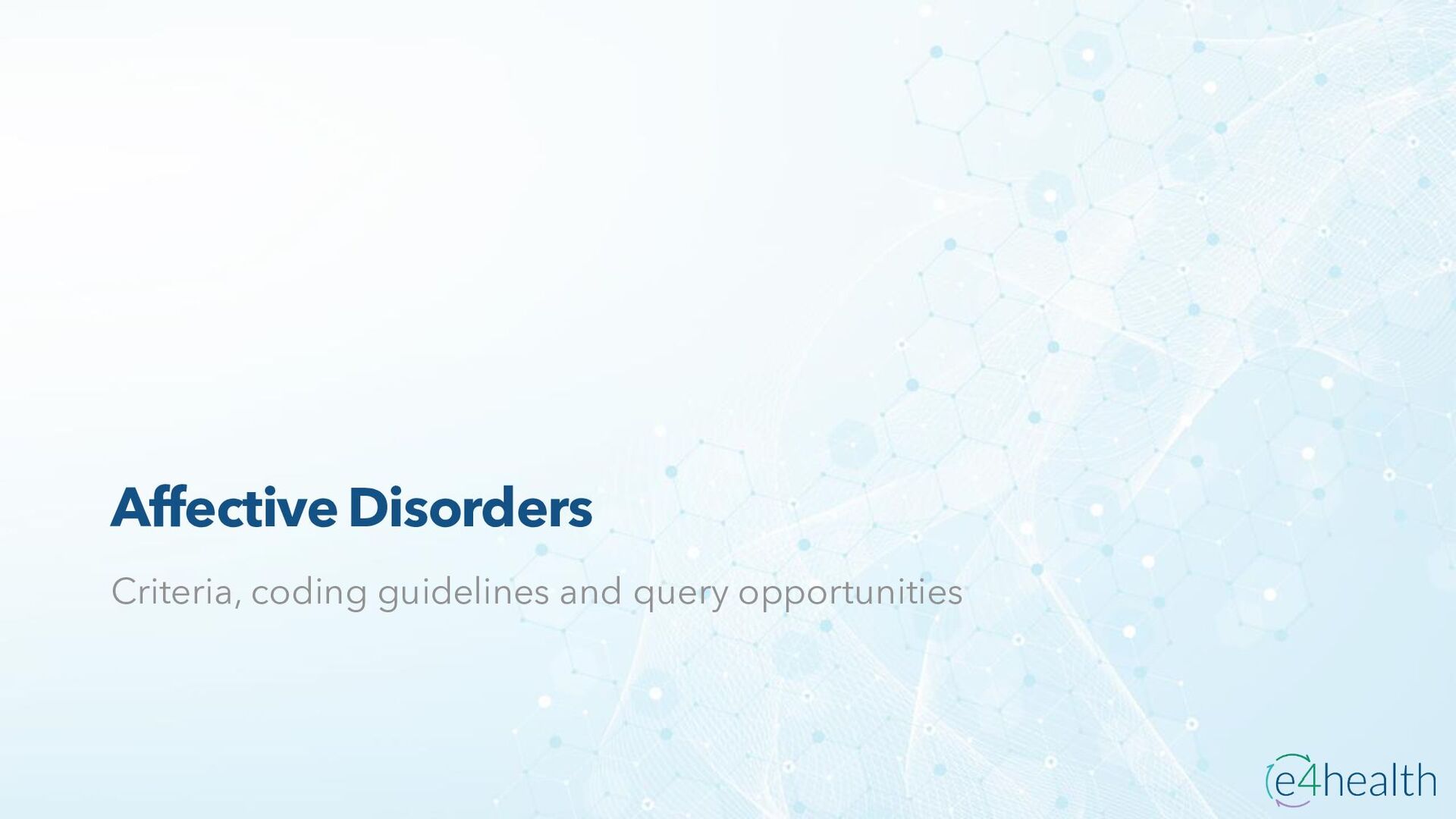 Affective Disorders

Criteria, coding guidelines and query opportunities

e4health